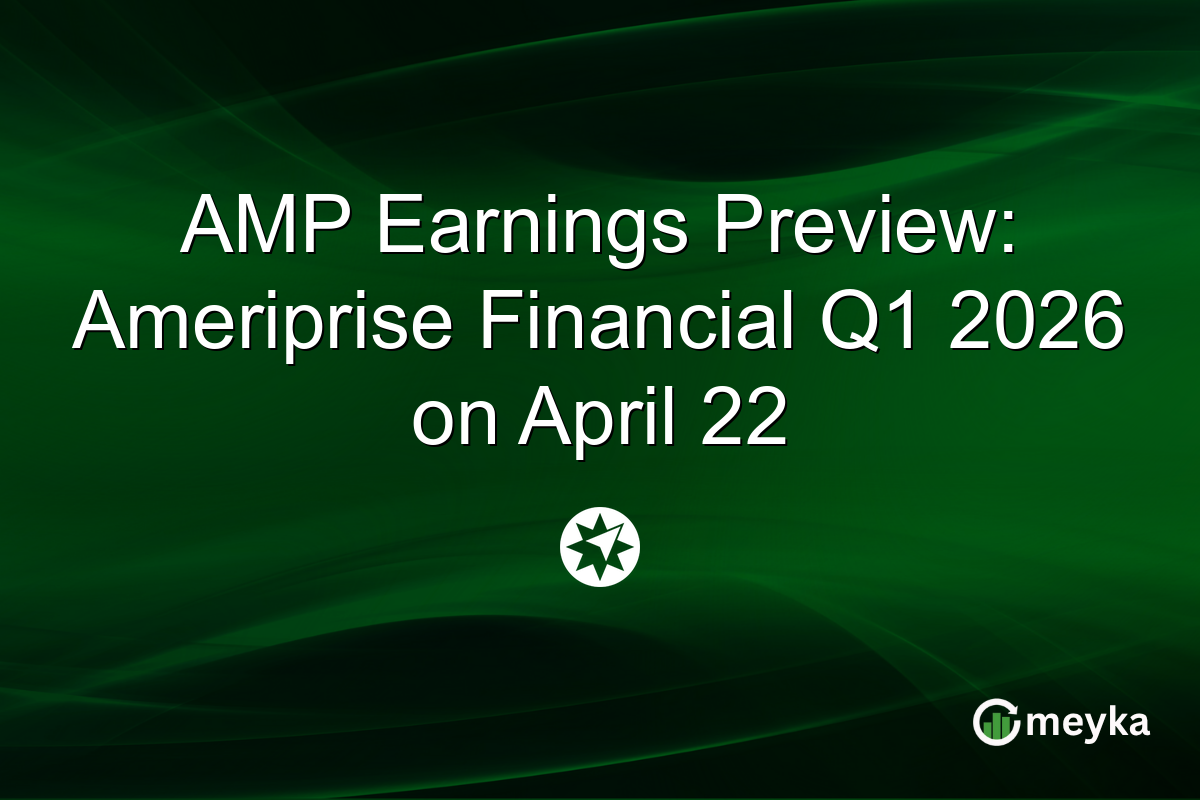 AMP Earnings Preview: Ameriprise Financial Q1 2026 on April 22

meyka